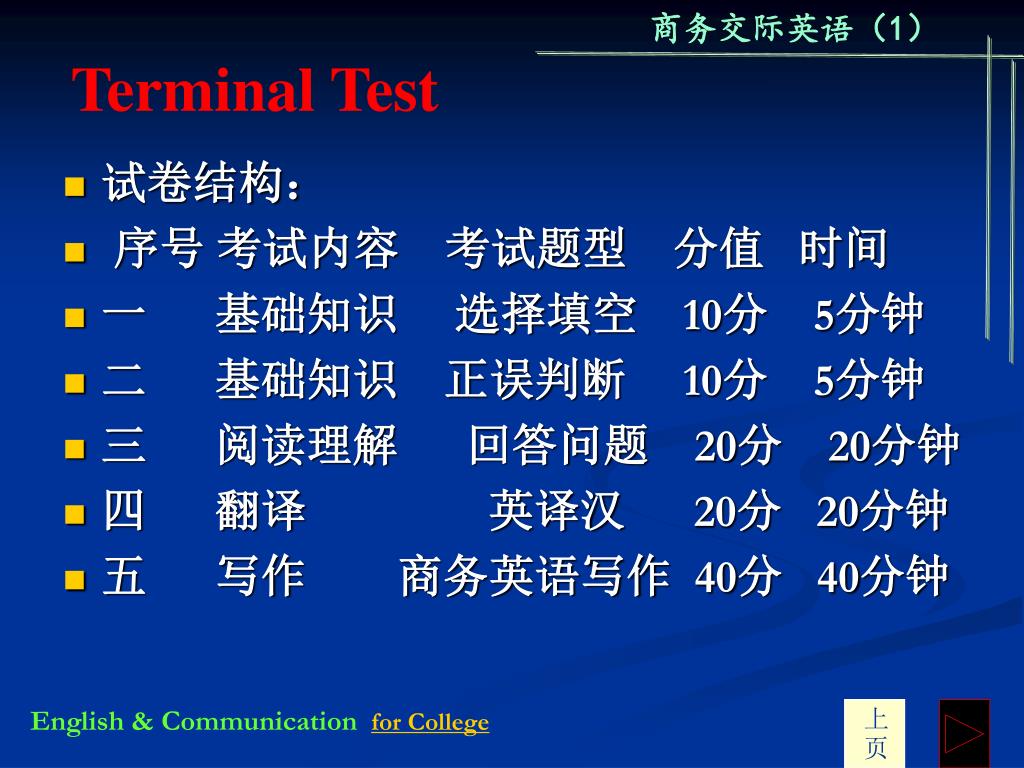 商务交际英语（1）

Terminal Test

试卷结构：
序号 考试内容 考试题型 分值 时间
一 基础知识 选择填空 10分 5分钟
二 基础知识 正误判断 10分 5分钟
三 阅读理解 回答问题 20分 20分钟
四 翻译 英译汉 20分 20分钟
五 写作 商务英语写作 40分 40分钟

English & Communication for College

上页